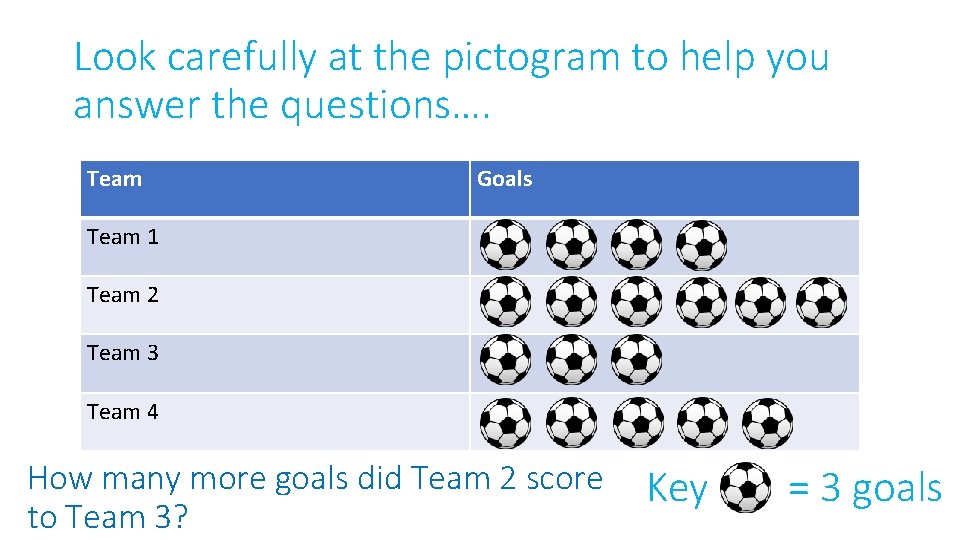 Look carefully at the pictogram to help you answer the questions….

| Team | Goals |
|---|---|
| Team 1 | |
| Team 2 | |
| Team 3 | |
| Team 4 | |

How many more goals did Team 2 score to Team 3?

Key = 3 goals